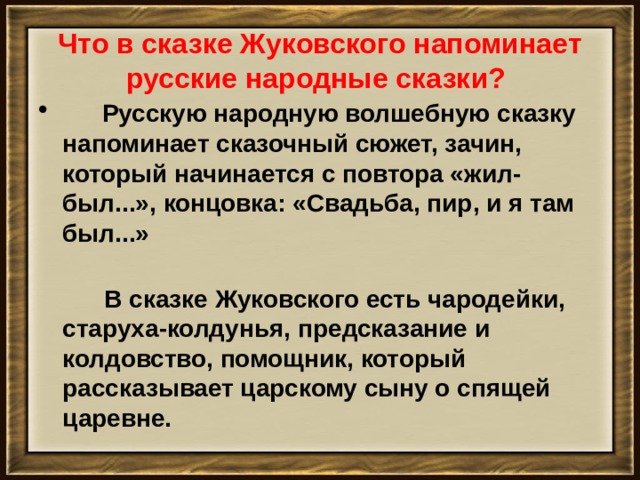 Что в сказке Жуковского напоминает русские народные сказки?

• Русскую народную волшебную сказку напоминает сказочный сюжет, зачин, который начинается с повтора «жил-был...», концовка: «Свадьба, пир, и я там был...»

В сказке Жуковского есть чародейки, старуха-колдунья, предсказание и колдовство, помощник, который рассказывает царскому сыну о спящей царевне.